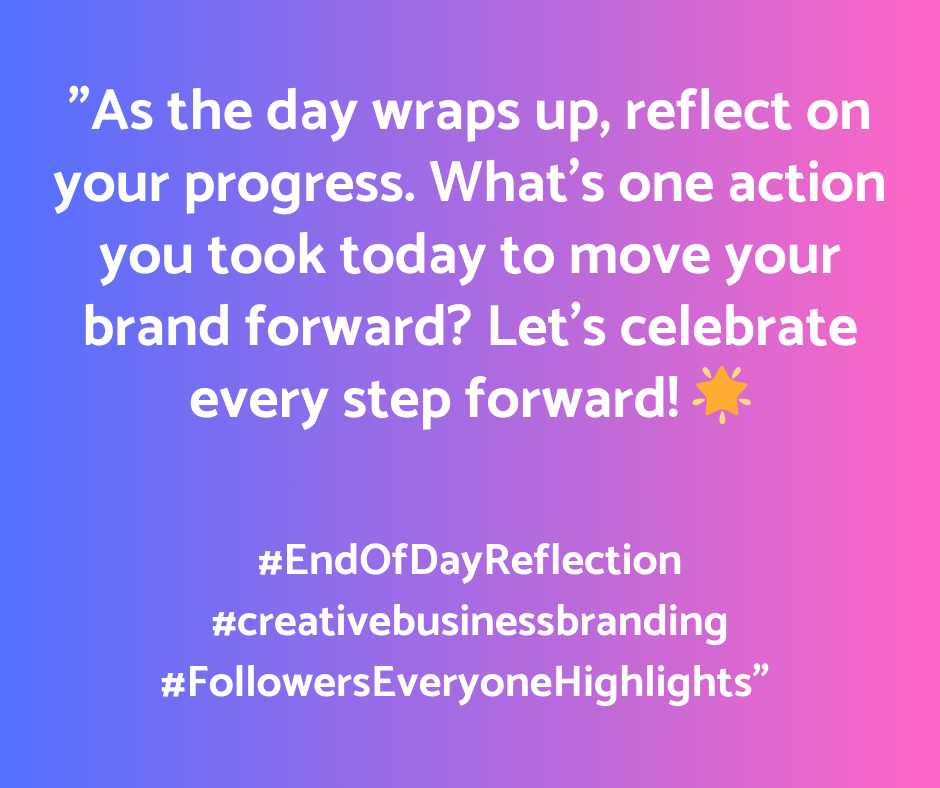 ”As the day wraps up, reflect on your progress. What’s one action you took today to move your brand forward? Let’s celebrate every step forward! 🌟

#EndOfDayReflection
#creativebusinessbranding
#FollowersEveryoneHighlights”